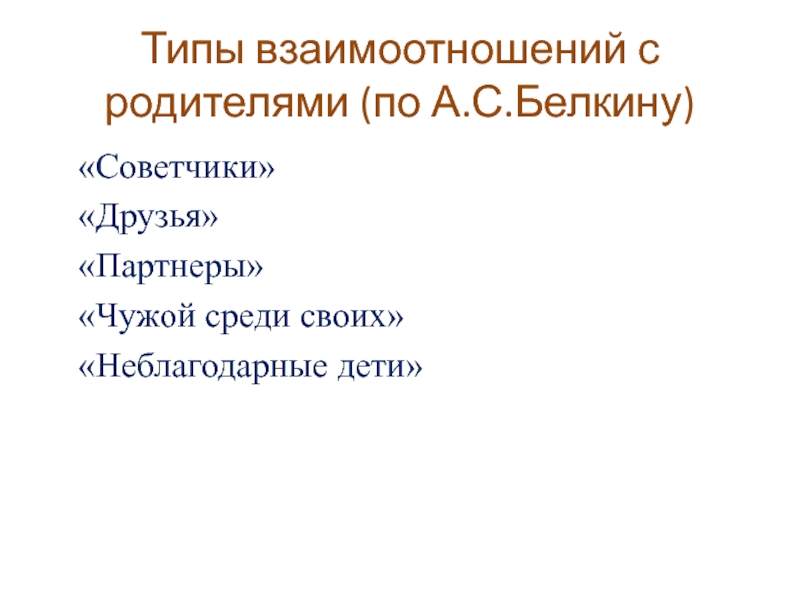 Типы взаимоотношений с родителями (по А.С.Белкину)

«Советчики»
«Друзья»
«Партнеры»
«Чужой среди своих»
«Неблагодарные дети»